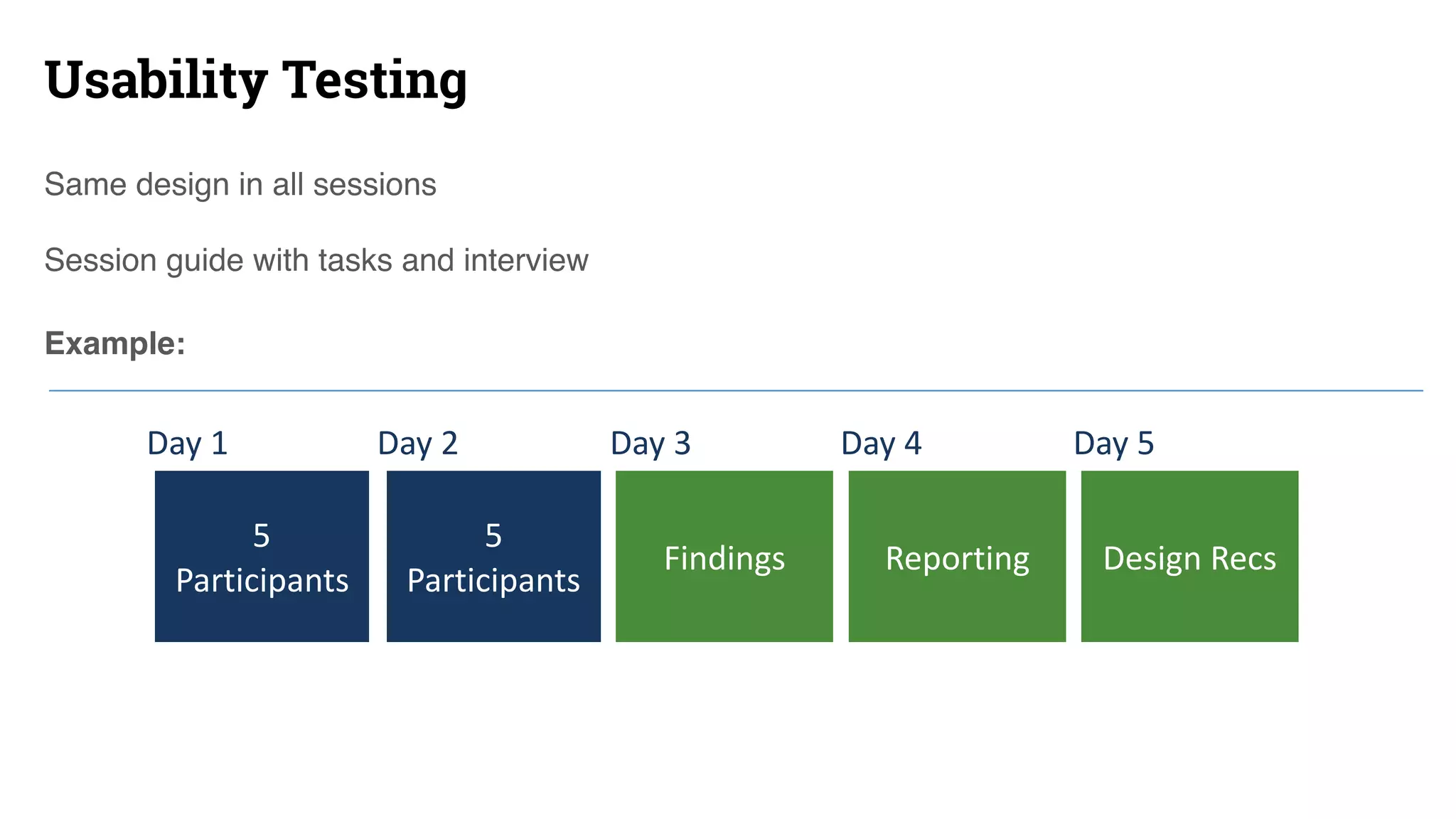 Usability Testing

Same design in all sessions

Session guide with tasks and interview

Example:

Day 1
5 Participants

Day 2
5 Participants

Day 3
Findings

Day 4
Reporting

Day 5
Design Recs